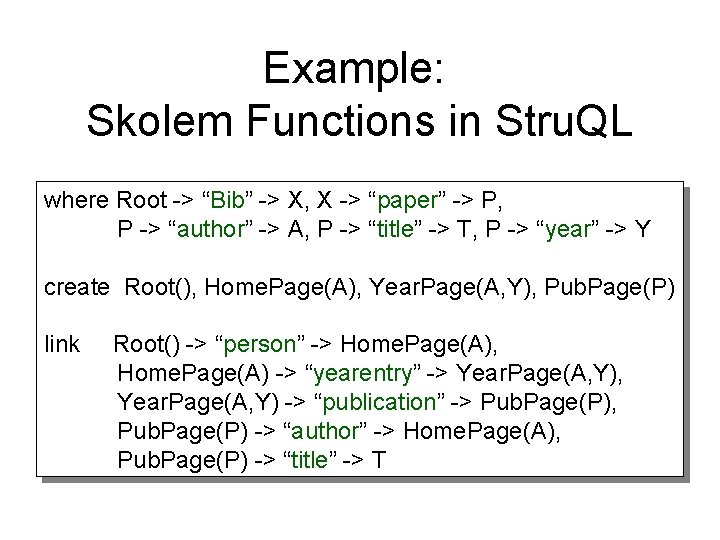 Example:
Skolem Functions in StruQL

where Root -> “Bib” -> X, X -> “paper” -> P,
P -> “author” -> A, P -> “title” -> T, P -> “year” -> Y

create Root(), HomePage(A), YearPage(A,Y), PubPage(P)

link Root() -> “person” -> HomePage(A),
HomePage(A) -> “yearentry” -> YearPage(A,Y),
YearPage(A,Y) -> “publication” -> PubPage(P),
PubPage(P) -> “author” -> HomePage(A),
PubPage(P) -> “title” -> T